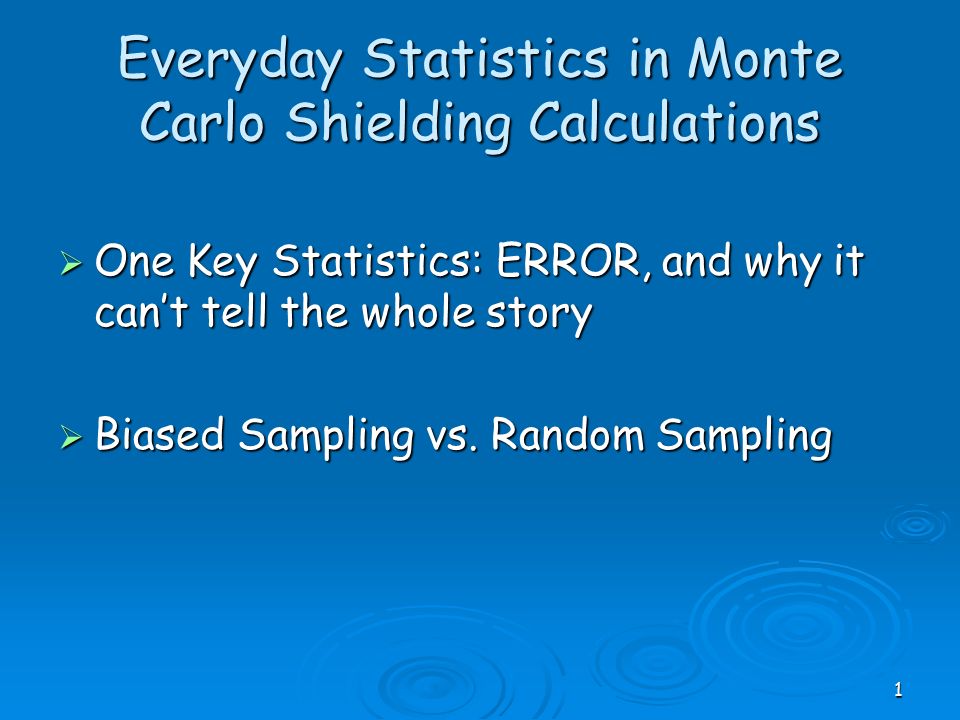 Everyday Statistics in Monte Carlo Shielding Calculations

➢ One Key Statistics: ERROR, and why it can't tell the whole story

➢ Biased Sampling vs. Random Sampling

1